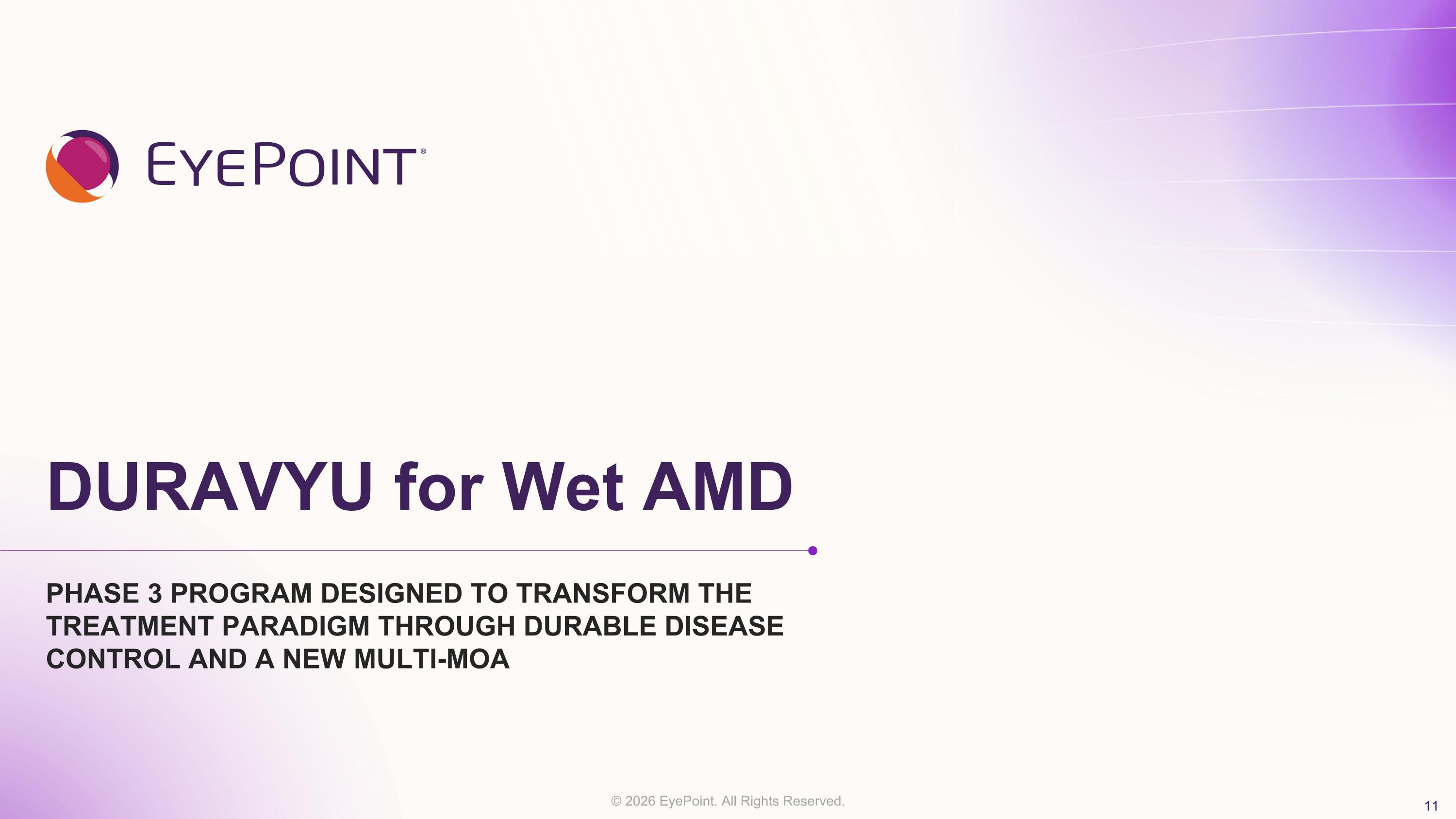 EYEPOINT®

DURAVYU for Wet AMD

PHASE 3 PROGRAM DESIGNED TO TRANSFORM THE TREATMENT PARADIGM THROUGH DURABLE DISEASE CONTROL AND A NEW MULTI-MOA

© 2026 EyePoint. All Rights Reserved.

11